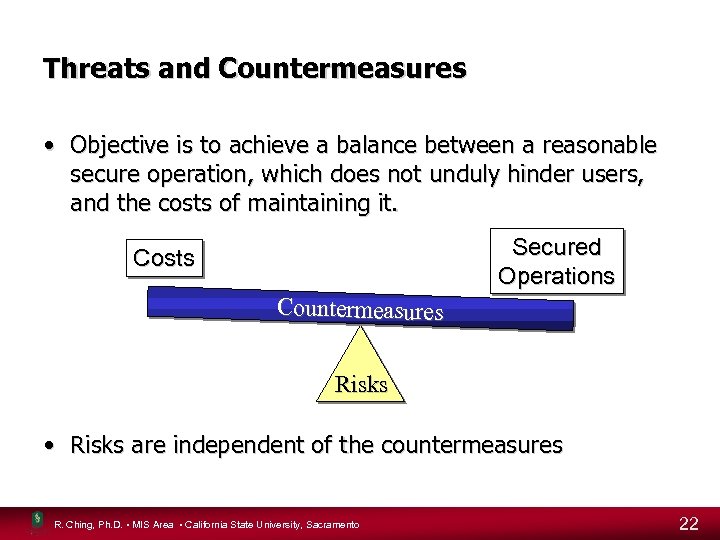 Threats and Countermeasures

• Objective is to achieve a balance between a reasonable secure operation, which does not unduly hinder users, and the costs of maintaining it.

Costs

Secured Operations

Countermeasures

Risks

• Risks are independent of the countermeasures

R. Ching, Ph.D. • MIS Area • California State University, Sacramento

22